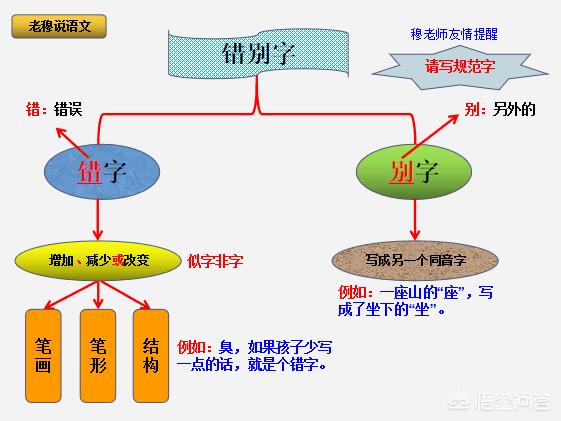 老穆说语文

错别字

穆老师友情提醒

请写规范字

错：错误

别：另外的

错字

别字

增加、减少或改变

似字非字

写成另一个同音字

例如：一座山的“座”，写成了坐下的“坐”。

笔画

笔形

结构

例如：臭，如果孩子少写一点的话，就是个错字。

悟空问答